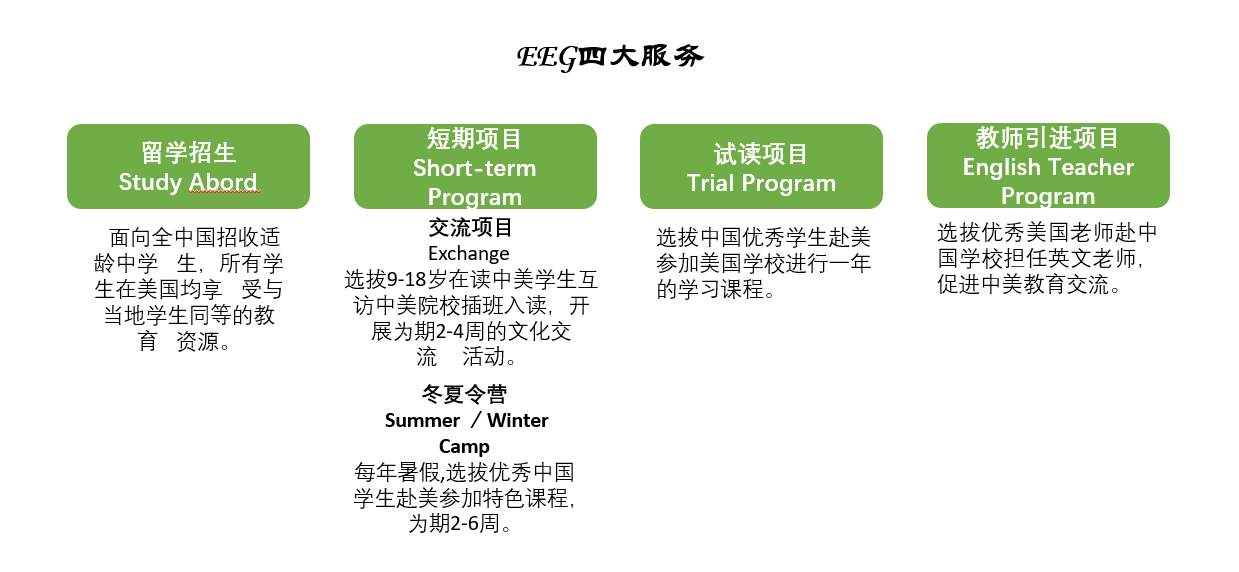 EEG四大服务

留学招生
Study Abord

面向全中国招收适龄中学 生，所有学生在美国均享 受与当地学生同等的教育 资源。

短期项目
Short-term Program

交流项目
Exchange
选拔9-18岁在读中美学生互访中美院校插班入读，开展为期2-4周的文化交流 活动。

冬夏令营
Summer ／Winter Camp
每年暑假,选拔优秀中国学生赴美参加特色课程，为期2-6周。

试读项目
Trial Program

选拔中国优秀学生赴美参加美国学校进行一年的学习课程。

教师引进项目
English Teacher Program

选拔优秀美国老师赴中国学校担任英文老师，促进中美教育交流。